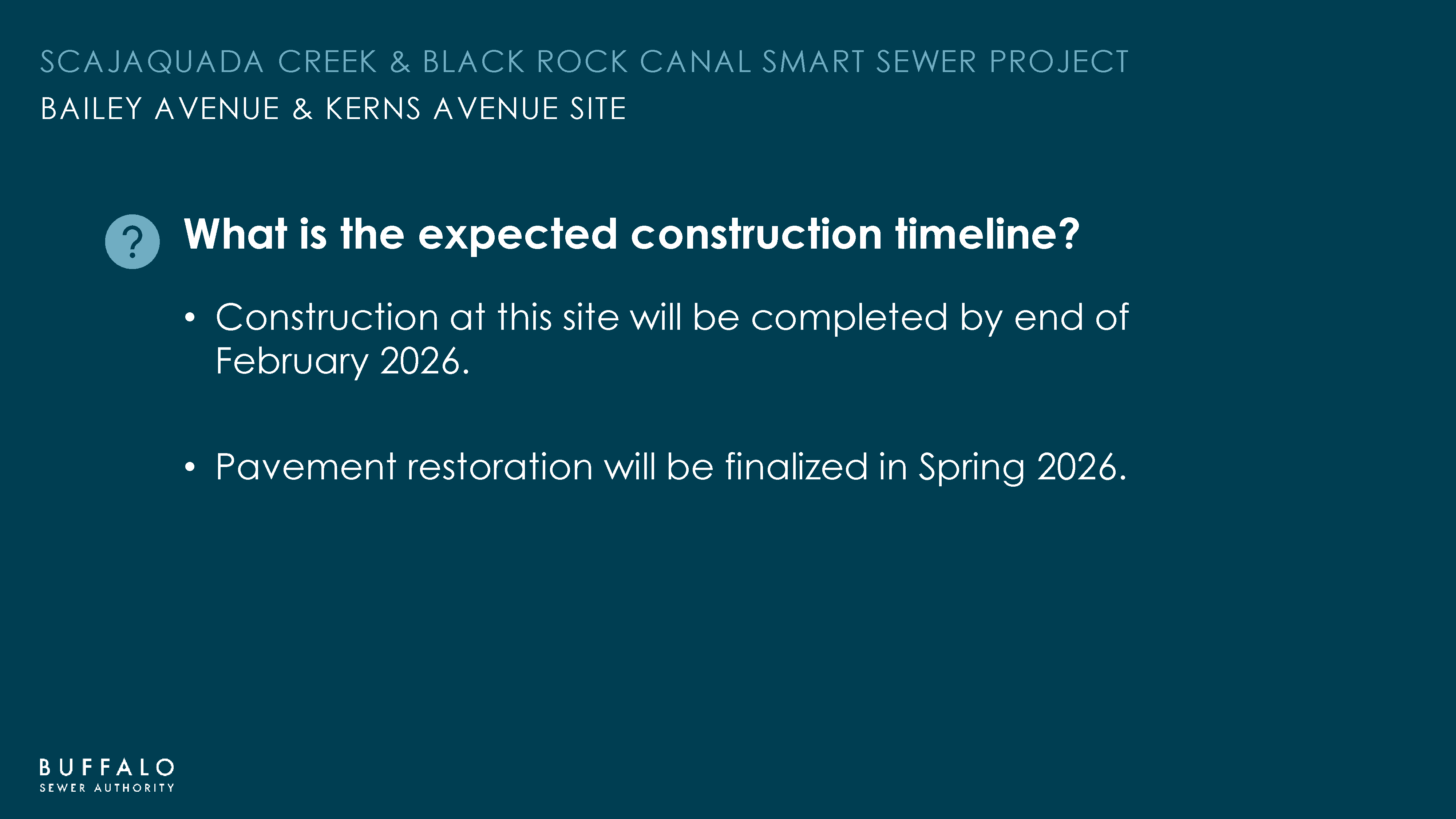 SCAJAQUADA CREEK & BLACK ROCK CANAL SMART SEWER PROJECT

BAILEY AVENUE & KERNS AVENUE SITE

?

What is the expected construction timeline?

• Construction at this site will be completed by end of February 2026.

• Pavement restoration will be finalized in Spring 2026.

BUFFALO
SEWER AUTHORITY